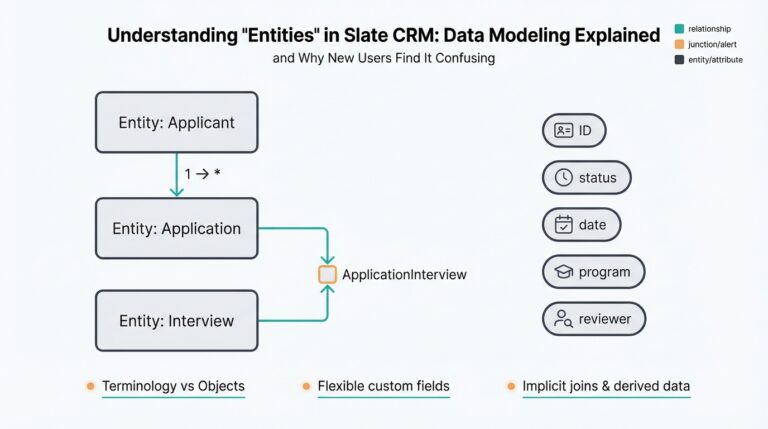 Understanding "Entities" in Slate CRM: Data Modeling Explained
and Why New Users Find It Confusing

relationship
junction/alert
entity/attribute

Entity: Applicant

1 → *

Entity: Application

ApplicationInterview

Entity: Interview

ID
status
date
program
reviewer

Terminology vs Objects
Flexible custom fields
Implicit joins & derived data